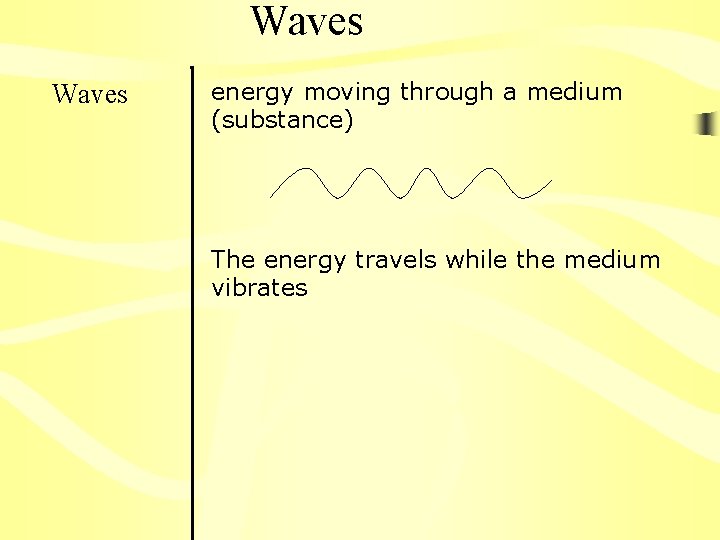 Waves

Waves

energy moving through a medium (substance)

The energy travels while the medium vibrates